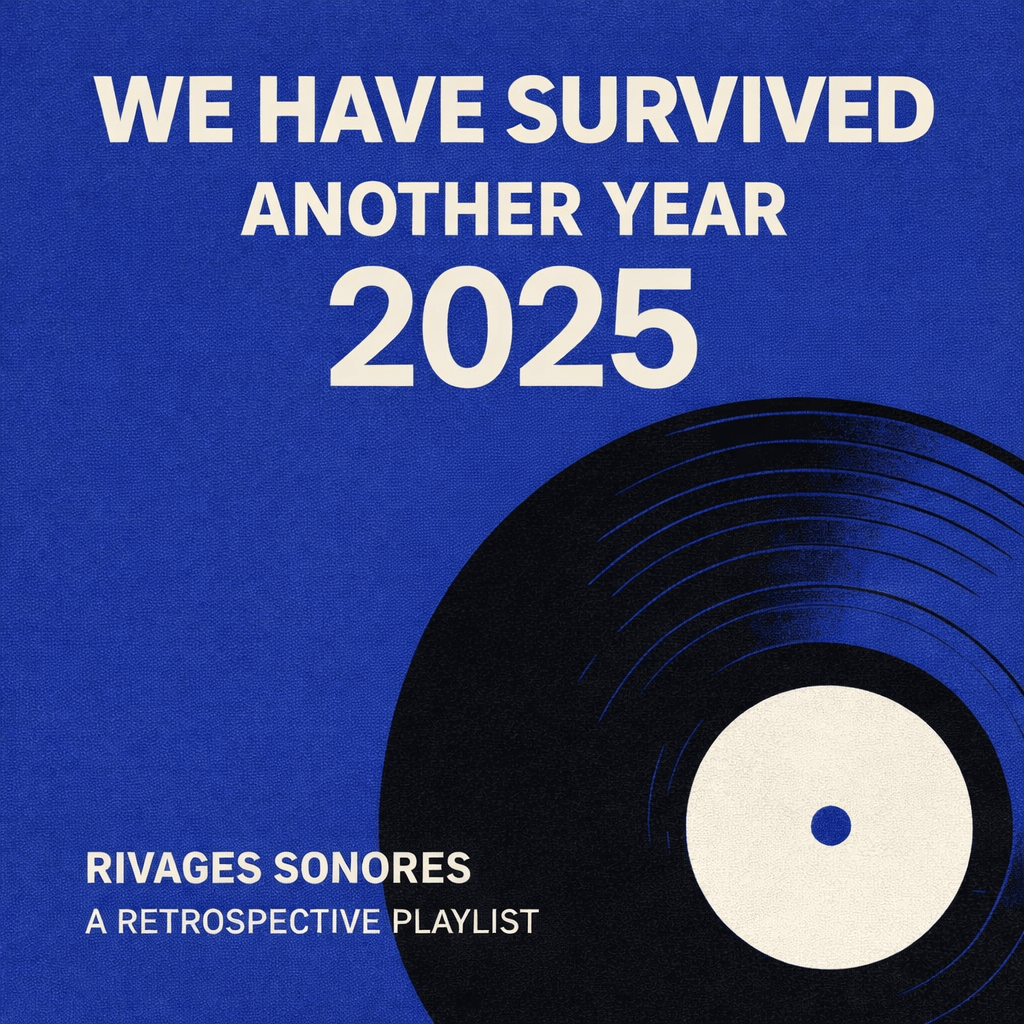 WE HAVE SURVIVED
ANOTHER YEAR
2025

RIVAGES SONORES
A RETROSPECTIVE PLAYLIST